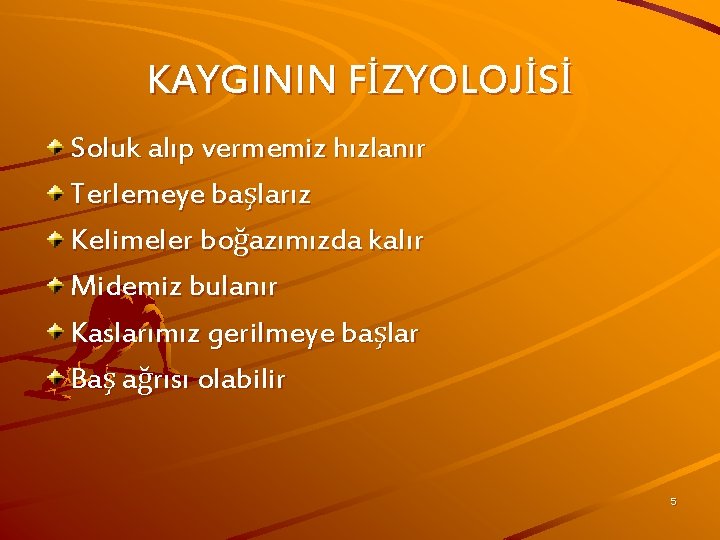 KAYGININ FİZYOLOJİSİ

Soluk alıp vermemiz hızlanır

Terlemeye başlarız

Kelimeler boğazımızda kalır

Midemiz bulanır

Kaslarımız gerilmeye başlar

Baş ağrısı olabilir

5